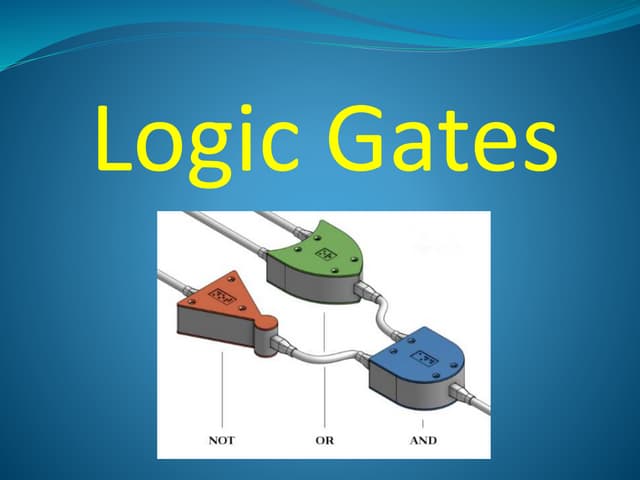 Logic Gates

NOT
OR
AND